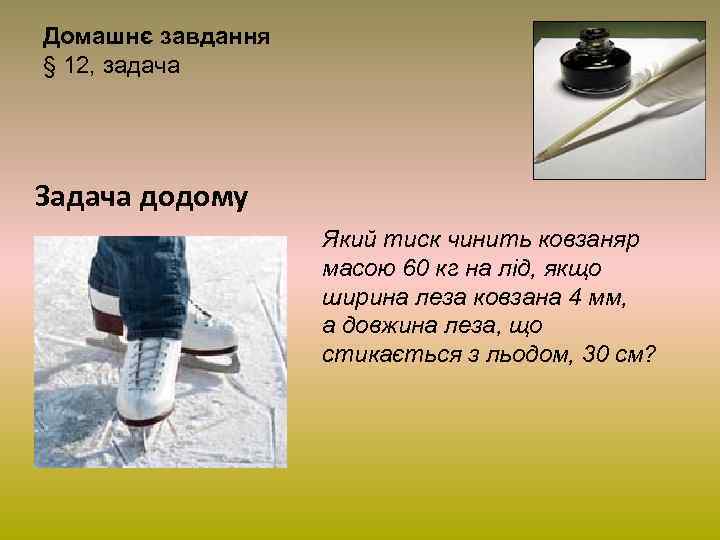 Домашнє завдання
§ 12, задача

Задача додому

Який тиск чинить ковзаняр масою 60 кг на лід, якщо ширина леза ковзана 4 мм, а довжина леза, що стикається з льодом, 30 см?